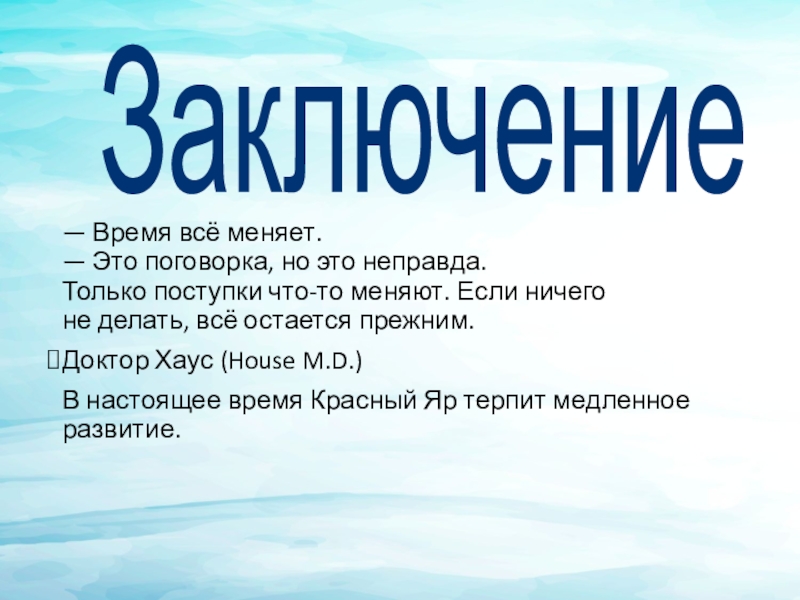 Заключение

— Время всё меняет.
— Это поговорка, но это неправда.
Только поступки что-то меняют. Если ничего не делать, всё остается прежним.

Доктор Хаус (House M.D.)

В настоящее время Красный Яр терпит медленное развитие.